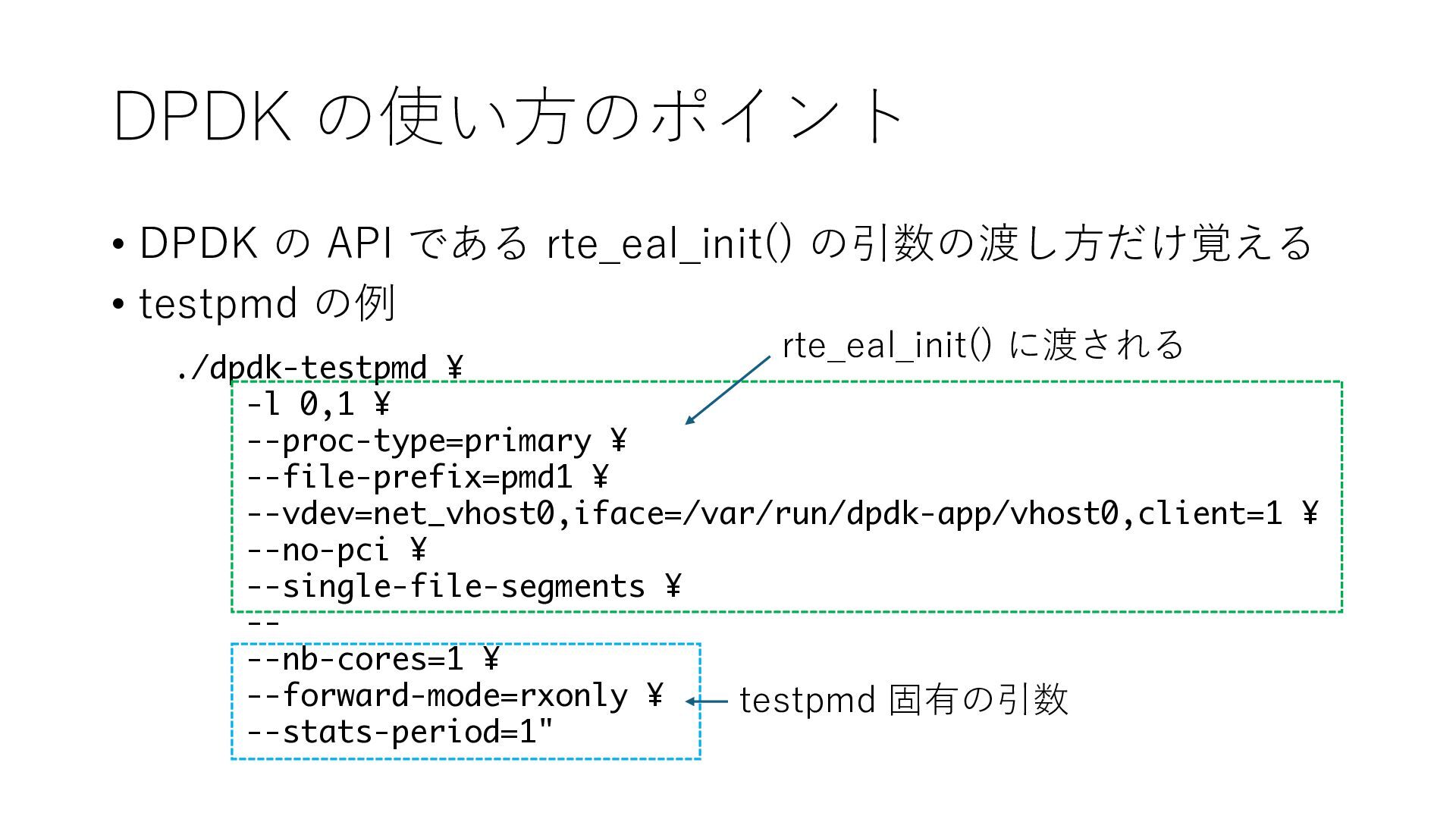 DPDK の使い方のポイント

• DPDK の API である rte_eal_init() の引数の渡し方だけ覚える
• testpmd の例

rte_eal_init() に渡される

./dpdk-testpmd ¥
-l 0,1 ¥
--proc-type=primary ¥
--file-prefix=pmd1 ¥
--vdev=net_vhost0,iface=/var/run/dpdk-app/vhost0,client=1 ¥
--no-pci ¥
--single-file-segments ¥
--
--nb-cores=1 ¥
--forward-mode=rxonly ¥
--stats-period=1"

testpmd 固有の引数